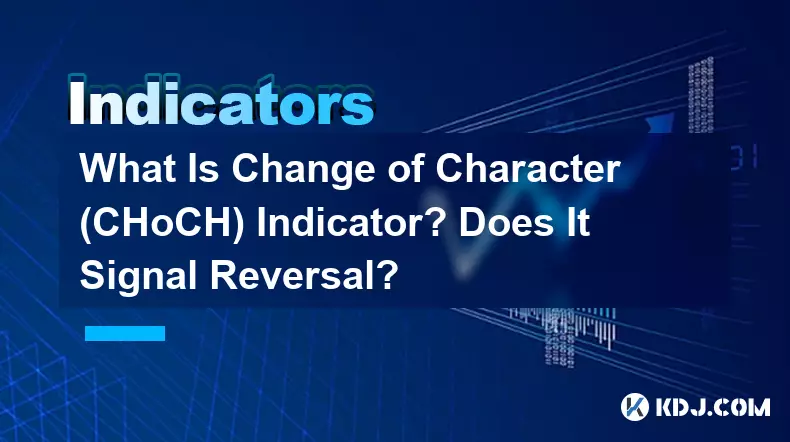 Indicators

What Is Change of Character (CHoCH) Indicator? Does It Signal Reversal?

KDJ.COM